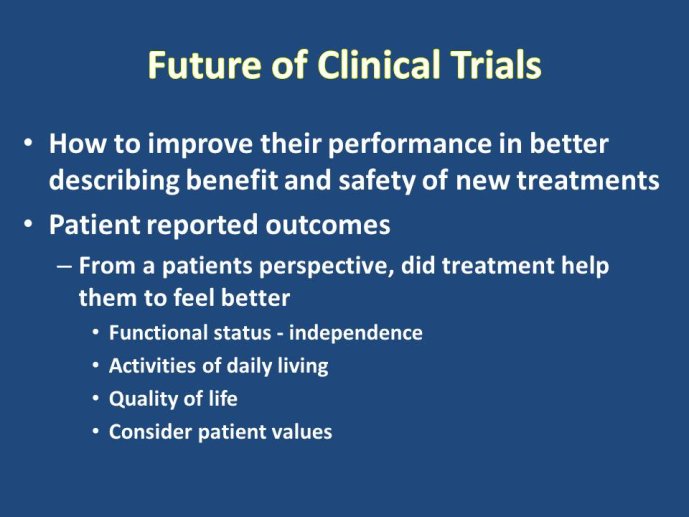 Future of Clinical Trials

• How to improve their performance in better describing benefit and safety of new treatments
• Patient reported outcomes
– From a patients perspective, did treatment help them to feel better
• Functional status - independence
• Activities of daily living
• Quality of life
• Consider patient values